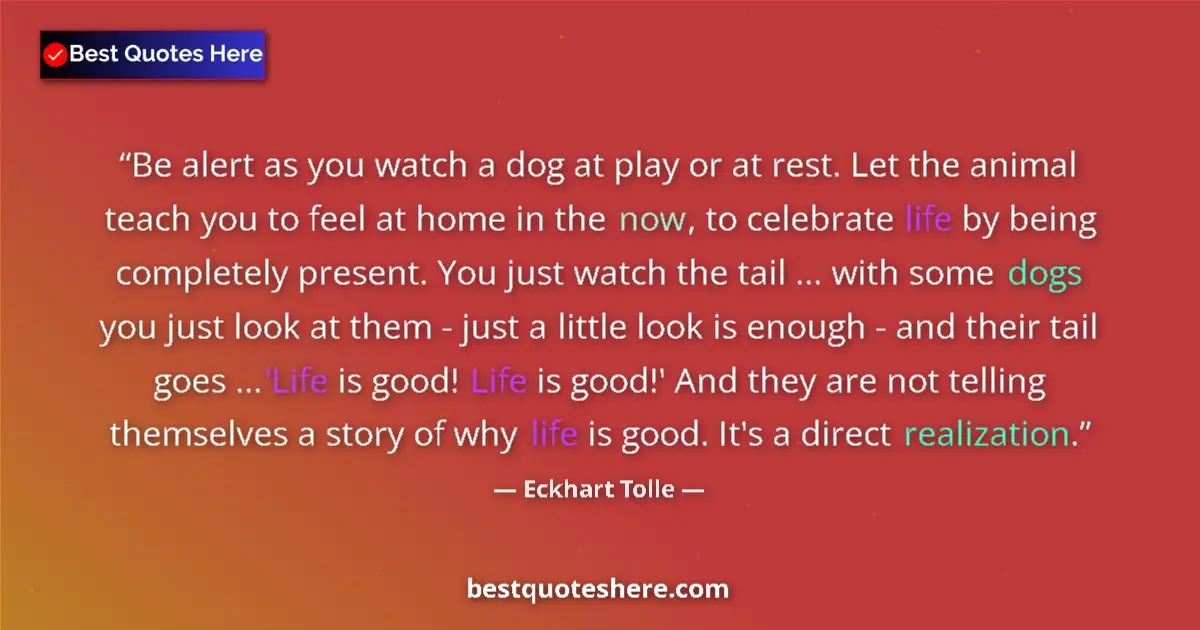 Best Quotes Here

“Be alert as you watch a dog at play or at rest. Let the animal teach you to feel at home in the now, to celebrate life by being completely present. You just watch the tail ... with some dogs you just look at them - just a little look is enough - and their tail goes ...'Life is good! Life is good!' And they are not telling themselves a story of why life is good. It's a direct realization.”

— Eckhart Tolle —

bestquoteshere.com